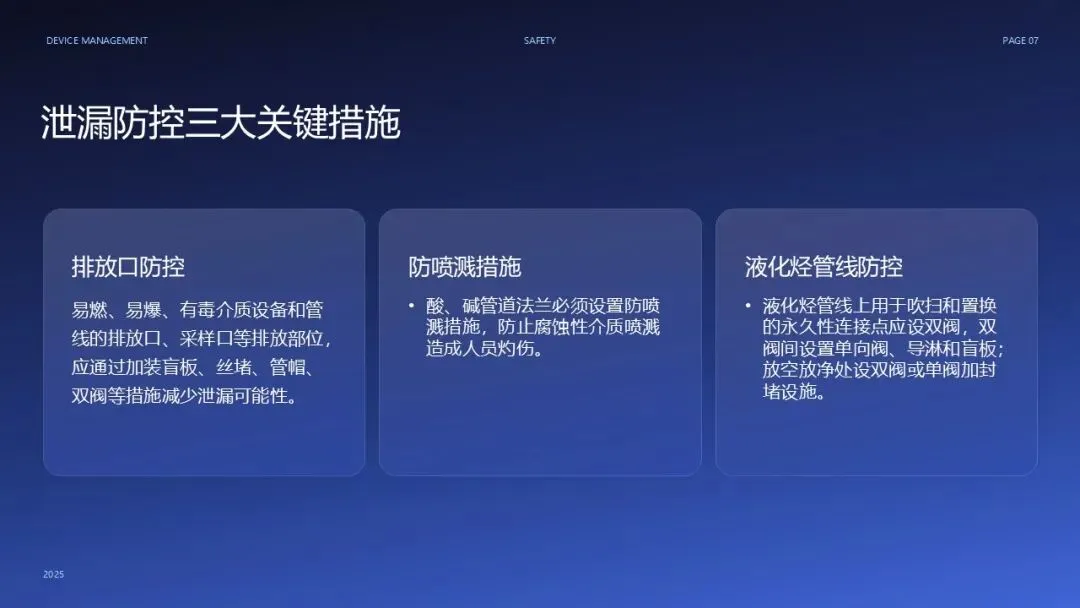 DEVICE MANAGEMENT

SAFETY

PAGE 07

泄漏防控三大关键措施

排放口防控

易燃、易爆、有毒介质设备和管线的排放口、采样口等排放部位，应通过加装盲板、丝堵、管帽、双阀等措施减少泄漏可能性。

防喷溅措施

• 酸、碱管道法兰必须设置防喷溅措施，防止腐蚀性介质喷溅造成人员灼伤。

液化烃管线防控

• 液化烃管线上用于吹扫和置换的永久性连接点应设双阀，双阀间设置单向阀、导淋和盲板；放空放净处设双阀或单阀加封堵设施。

2025